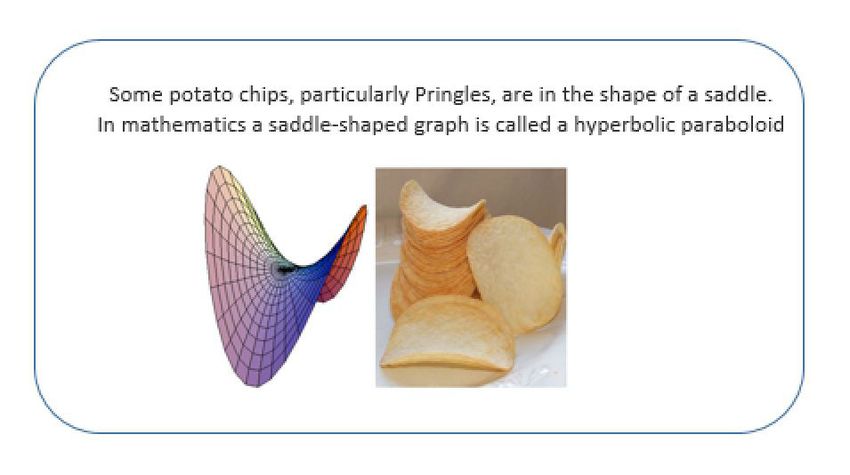 Some potato chips, particularly Pringles, are in the shape of a saddle. In mathematics a saddle-shaped graph is called a hyperbolic paraboloid